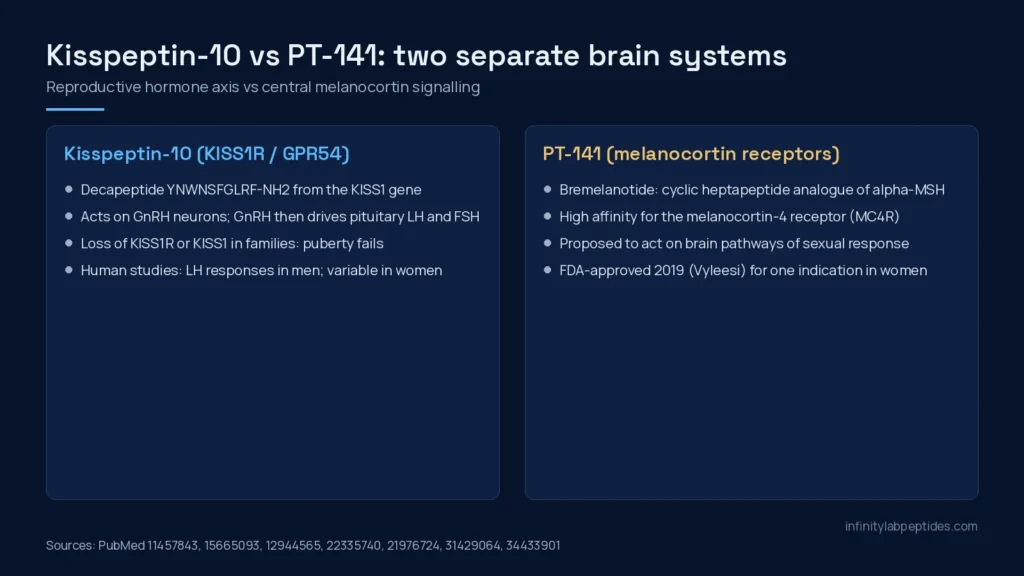 Kisspeptin-10 vs PT-141: two separate brain systems

Reproductive hormone axis vs central melanocortin signalling

Kisspeptin-10 (KISS1R / GPR54)

• Decapeptide YNWNSFGLRF-NH2 from the KISS1 gene
• Acts on GnRH neurons; GnRH then drives pituitary LH and FSH
• Loss of KISS1R or KISS1 in families: puberty fails
• Human studies: LH responses in men; variable in women

PT-141 (melanocortin receptors)

• Bremelanotide: cyclic heptapeptide analogue of alpha-MSH
• High affinity for the melanocortin-4 receptor (MC4R)
• Proposed to act on brain pathways of sexual response
• FDA-approved 2019 (Vyleesi) for one indication in women

infinitylabpeptides.com

Sources: PubMed 11457843, 15665093, 12944565, 22335740, 21976724, 31429064, 34433901